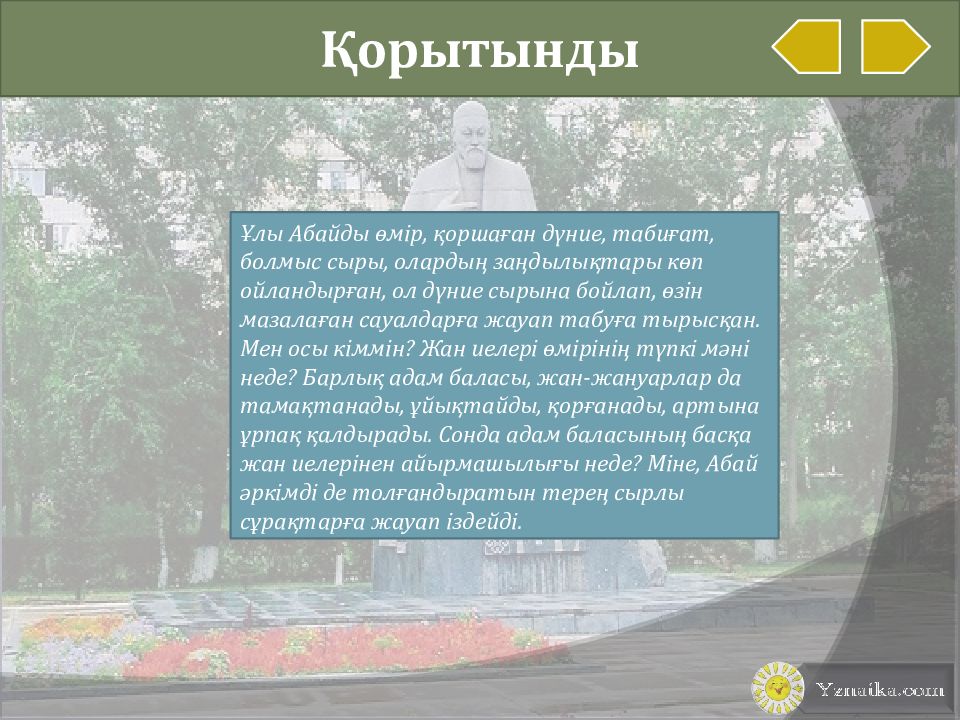 Қорытынды

Ұлы Абайды өмір, қоршаған дүние, табиғат, болмыс сыры, олардың заңдылықтары көп ойландырған, ол дүние сырына бойлап, өзін мазалаған сауалдарға жауап табуға тырысқан. Мен осы кіммін? Жан иелері өмірінің түпкі мәні неде? Барлық адам баласы, жан-жануарлар да тамақтанады, ұйықтайды, қорғанады, артына ұрпақ қалдырады. Сонда адам баласының басқа жан иелерінен айырмашылығы неде? Міне, Абай әркімді де толғандыратын терең сырлы сұрақтарға жауап іздейді.

Yznaika.com